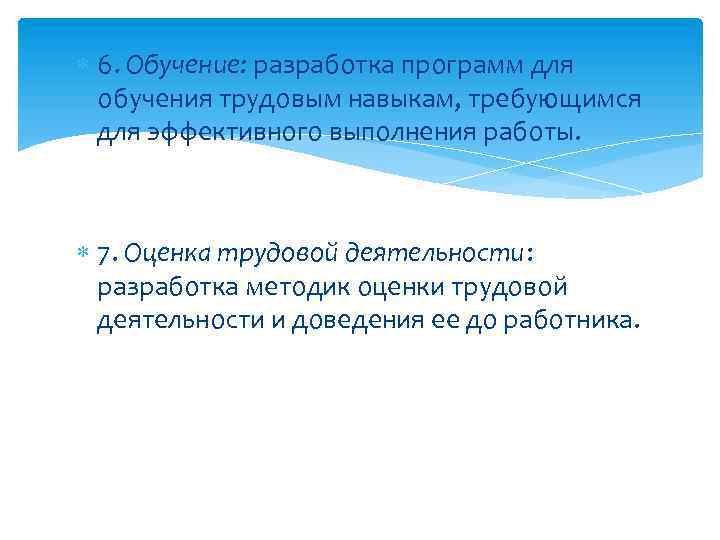 6. Обучение: разработка программ для обучения трудовым навыкам, требующимся для эффективного выполнения работы.

7. Оценка трудовой деятельности: разработка методик оценки трудовой деятельности и доведения ее до работника.